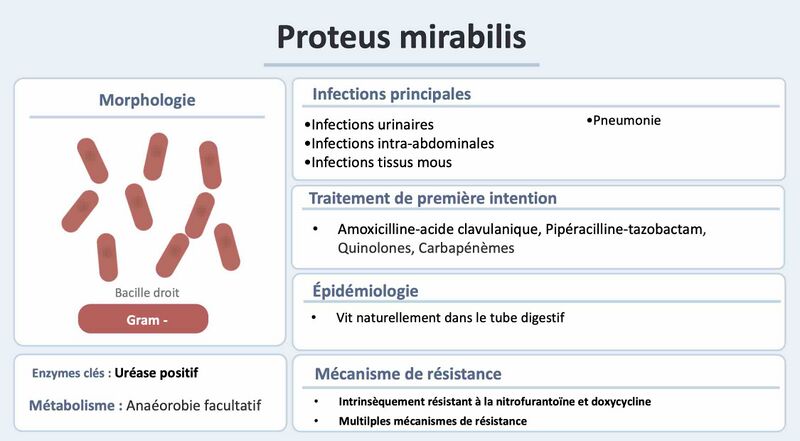 Proteus mirabilis

Morphologie

Bacille droit

Gram -

Enzymes clés : Uréase positif

Métabolisme : Anaéorobie facultatif

Infections principales

•Infections urinaires
•Infections intra-abdominales
•Infections tissus mous

•Pneumonie

Traitement de première intention

• Amoxicilline-acide clavulanique, Pipéracilline-tazobactam, Quinolones, Carbapénèmes

Épidémiologie

• Vit naturellement dans le tube digestif

Mécanisme de résistance

• Intrinsèquement résistant à la nitrofurantoïne et doxycycline
• Multilples mécanismes de résistance